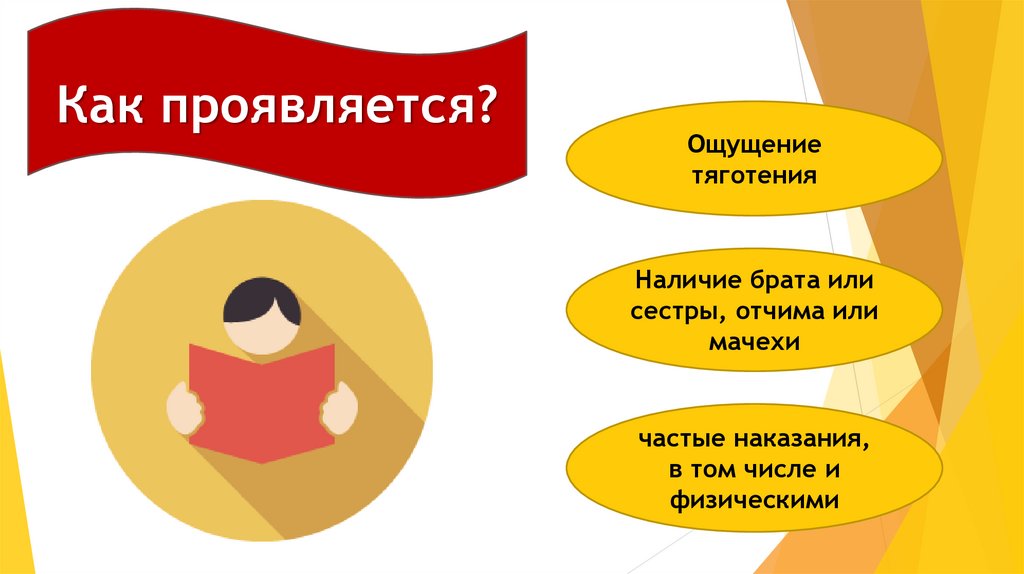 Как проявляется?

Ощущение тяготения

Наличие брата или сестры, отчима или мачехи

частые наказания, в том числе и физическими